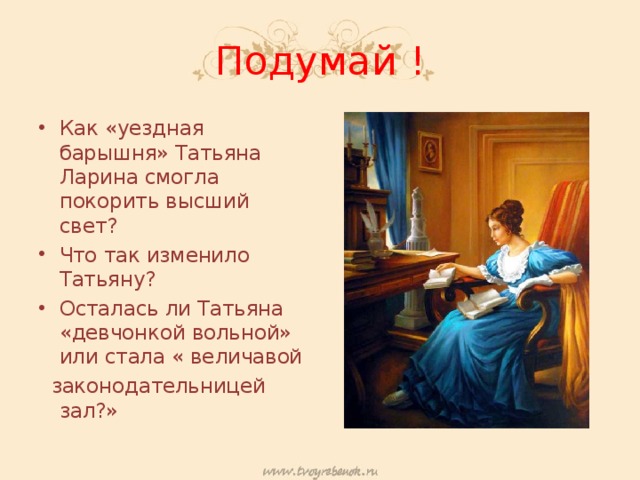 Подумай !

• Как «уездная барышня» Татьяна Ларина смогла покорить высший свет?
• Что так изменило Татьяну?
• Осталась ли Татьяна «девчонкой вольной» или стала « величавой законодательницей зал?»

www.tvoyrebenok.ru